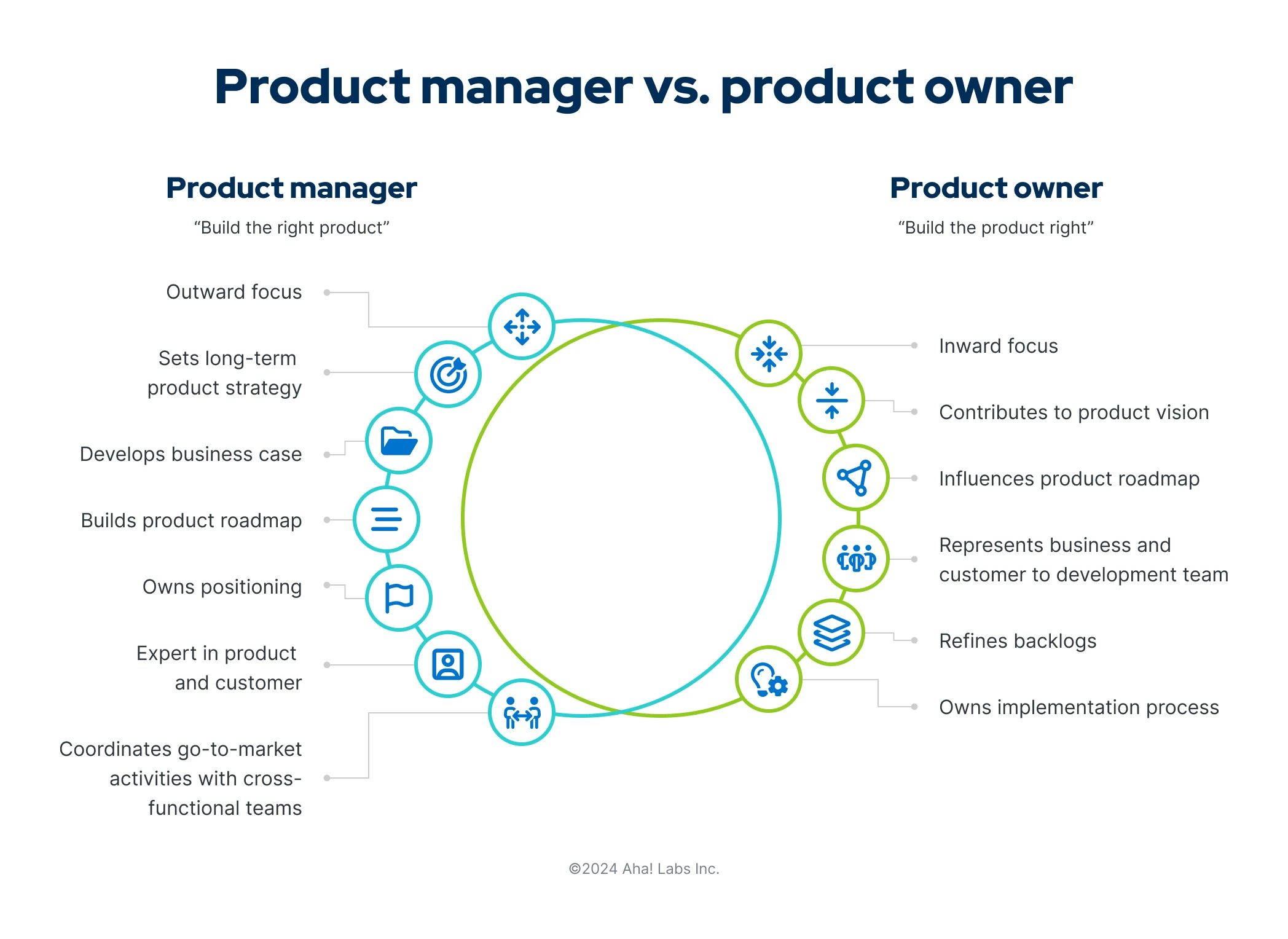 Product manager vs. product owner

Product manager

“Build the right product”

Outward focus

Sets long-term product strategy

Develops business case

Builds product roadmap

Owns positioning

Expert in product and customer

Coordinates go-to-market activities with cross-functional teams

Product owner

“Build the product right”

Inward focus

Contributes to product vision

Influences product roadmap

Represents business and customer to development team

Refines backlogs

Owns implementation process

©2024 Aha! Labs Inc.